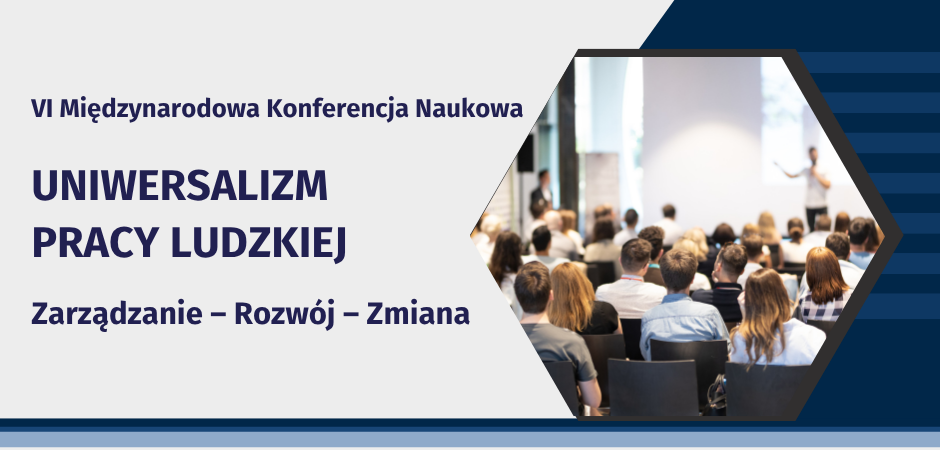 VI Międzynarodowa Konferencja Naukowa

UNIWERSALIZM PRACY LUDZKIEJ

Zarządzanie – Rozwój – Zmiana